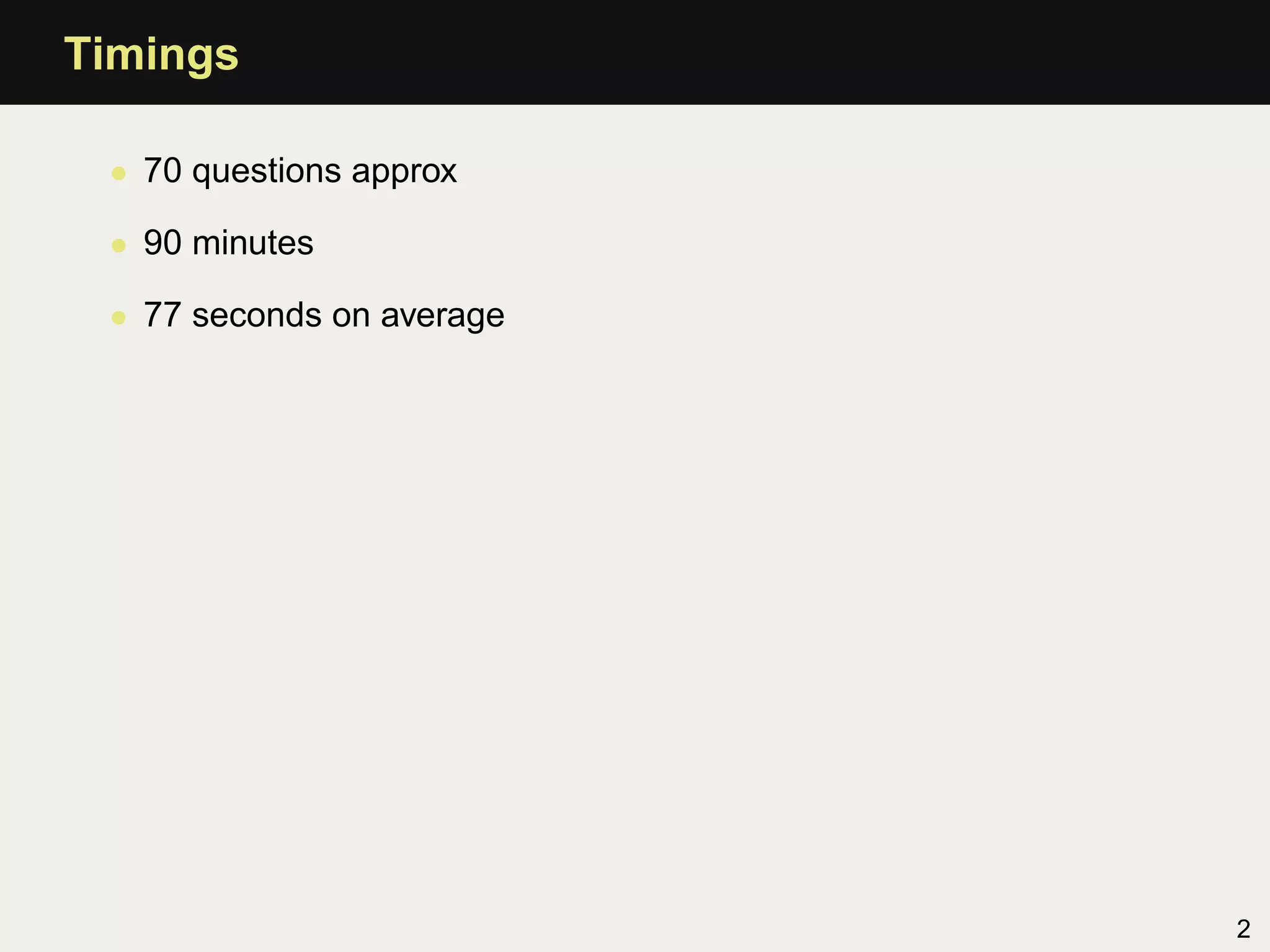 Timings

- 70 questions approx
- 90 minutes
- 77 seconds on average

2